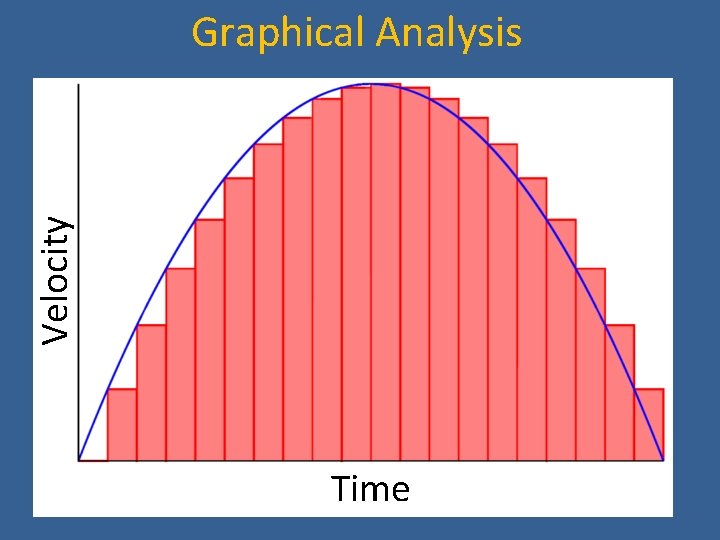 Graphical Analysis

Velocity

Time